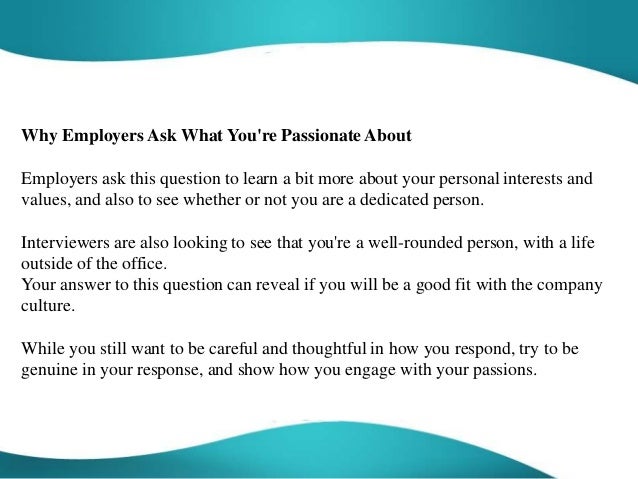 Why Employers Ask What You're Passionate About

Employers ask this question to learn a bit more about your personal interests and values, and also to see whether or not you are a dedicated person.

Interviewers are also looking to see that you're a well-rounded person, with a life outside of the office.
Your answer to this question can reveal if you will be a good fit with the company culture.

While you still want to be careful and thoughtful in how you respond, try to be genuine in your response, and show how you engage with your passions.